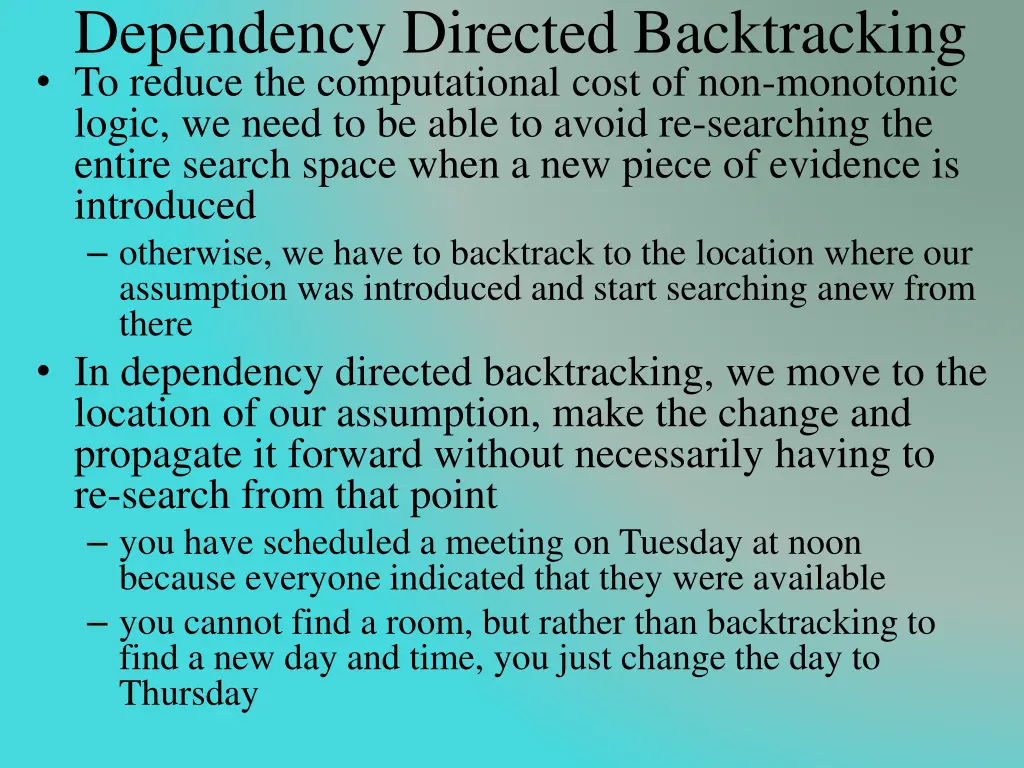 Dependency Directed Backtracking

• To reduce the computational cost of non-monotonic logic, we need to be able to avoid re-searching the entire search space when a new piece of evidence is introduced
– otherwise, we have to backtrack to the location where our assumption was introduced and start searching anew from there

• In dependency directed backtracking, we move to the location of our assumption, make the change and propagate it forward without necessarily having to re-search from that point
– you have scheduled a meeting on Tuesday at noon because everyone indicated that they were available
– you cannot find a room, but rather than backtracking to find a new day and time, you just change the day to Thursday